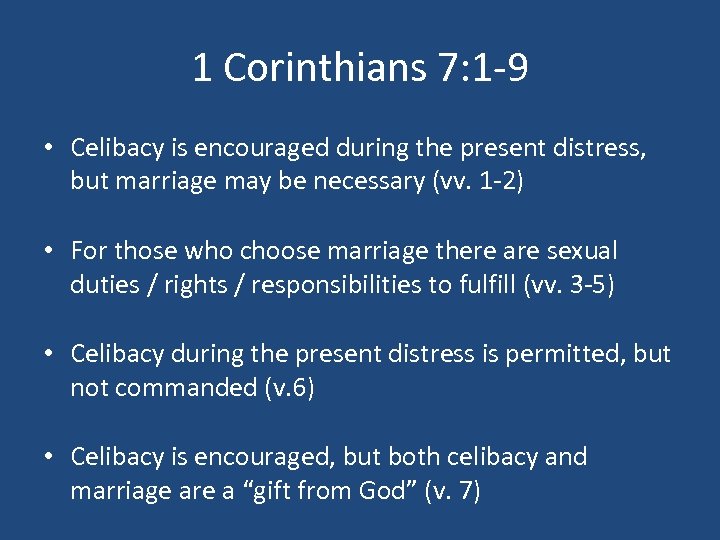 1 Corinthians 7:1-9

• Celibacy is encouraged during the present distress, but marriage may be necessary (vv. 1-2)

• For those who choose marriage there are sexual duties / rights / responsibilities to fulfill (vv. 3-5)

• Celibacy during the present distress is permitted, but not commanded (v.6)

• Celibacy is encouraged, but both celibacy and marriage are a “gift from God” (v. 7)